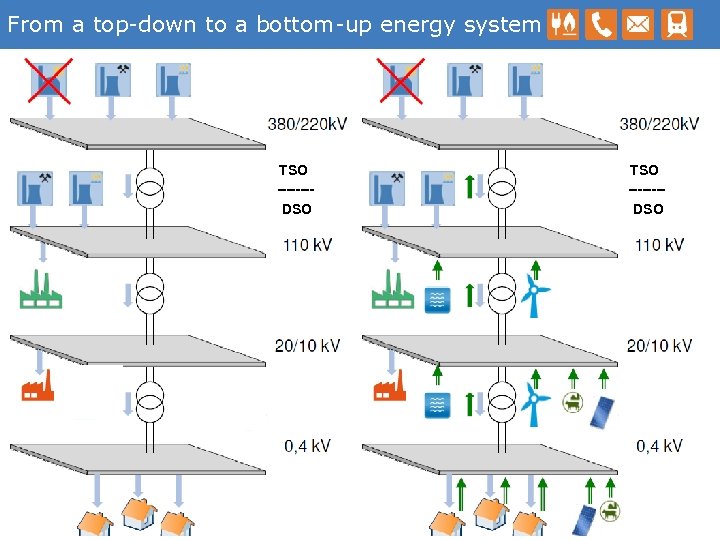 From a top-down to a bottom-up energy system

380/220kV

TSO
-----
DSO

110 kV

20/10 kV

0,4 kV

380/220kV

TSO
-----
DSO

110 kV

20/10 kV

0,4 kV